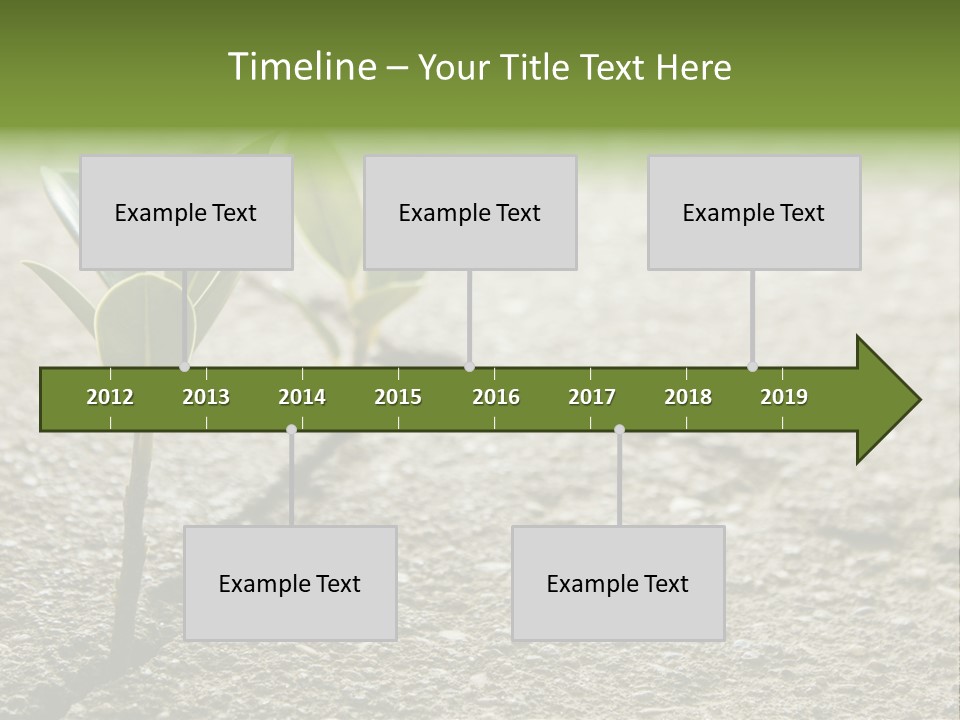 Timeline – Your Title Text Here

Example Text

Example Text

Example Text

2012 2013 2014 2015 2016 2017 2018 2019

Example Text

Example Text